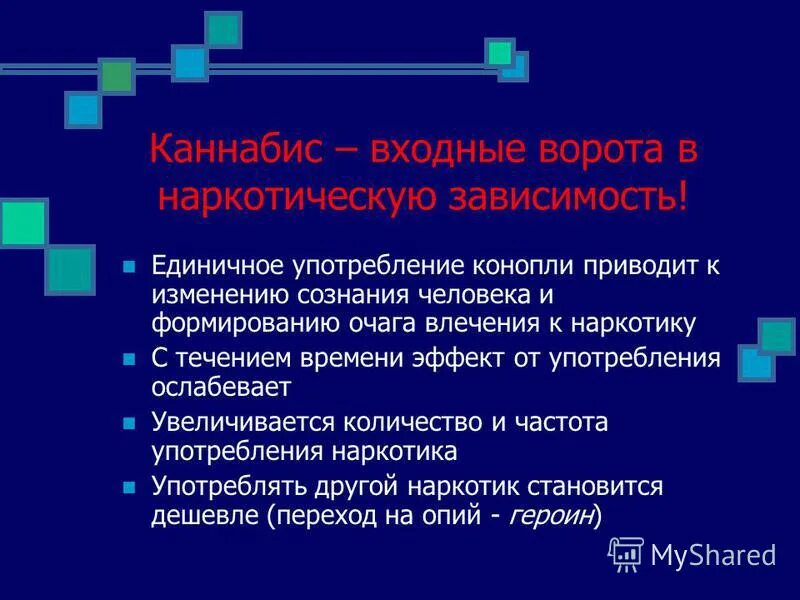 Каннабис – входные ворота в наркотическую зависимость!

- Единичное употребление конопли приводит к изменению сознания человека и формированию очага влечения к наркотику
- С течением времени эффект от употребления ослабевает
- Увеличивается количество и частота употребления наркотика
- Употреблять другой наркотик становится дешевле (переход на опий - героин)

MyShared